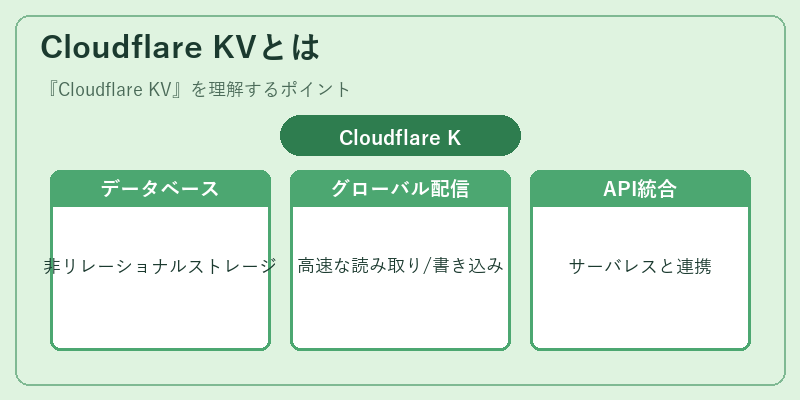 Cloudflare KVとは

『Cloudflare KV』を理解するポイント

Cloudflare K

データベース

非リレーショナルストレージ

グローバル配信

高速な読み取り/書き込み

API統合

サーバレスと連携